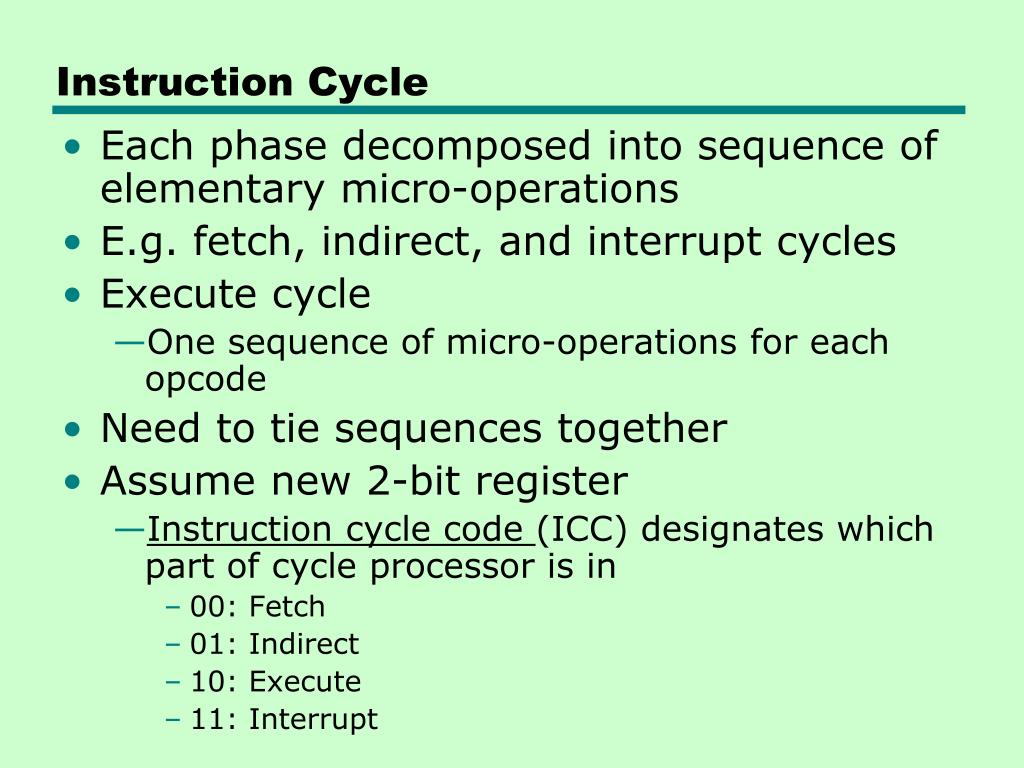 Instruction Cycle

• Each phase decomposed into sequence of elementary micro-operations
• E.g. fetch, indirect, and interrupt cycles
• Execute cycle
—One sequence of micro-operations for each opcode
• Need to tie sequences together
• Assume new 2-bit register
—Instruction cycle code (ICC) designates which part of cycle processor is in
– 00: Fetch
– 01: Indirect
– 10: Execute
– 11: Interrupt